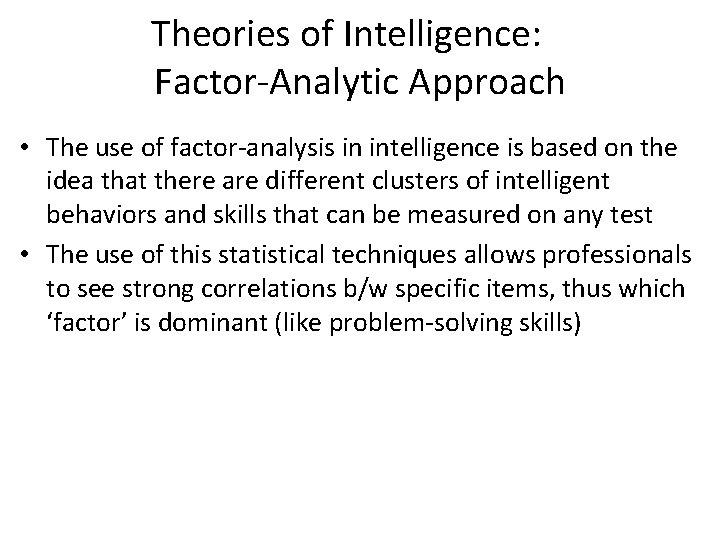 Theories of Intelligence: Factor-Analytic Approach

• The use of factor-analysis in intelligence is based on the idea that there are different clusters of intelligent behaviors and skills that can be measured on any test

• The use of this statistical techniques allows professionals to see strong correlations b/w specific items, thus which ‘factor’ is dominant (like problem-solving skills)